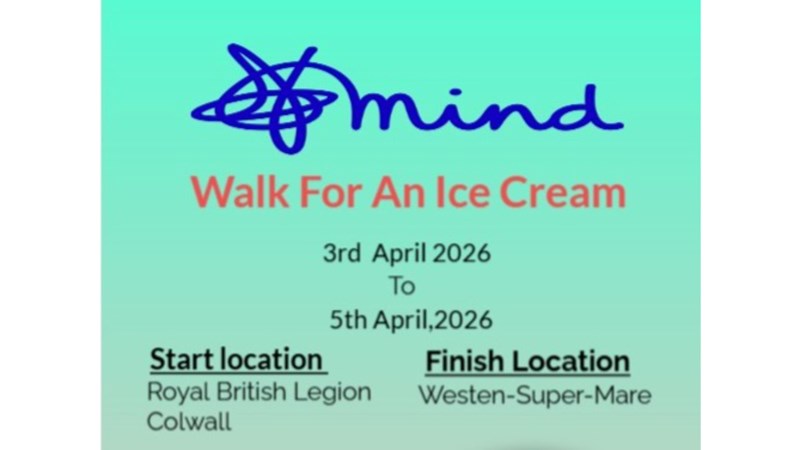 mind

Walk For An Ice Cream

3rd April 2026
To
5th April,2026

Start location
Royal British Legion
Colwall

Finish Location
Westen-Super-Mare